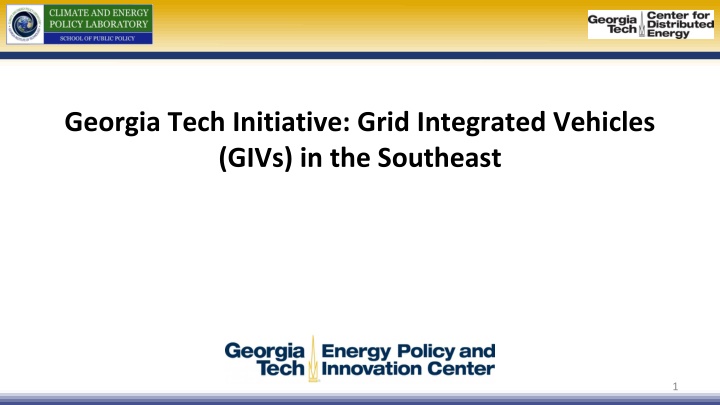 CLIMATE AND ENERGY POLICY LABORATORY
SCHOOL OF PUBLIC POLICY

Georgia Tech Center for Distributed Energy

Georgia Tech Initiative: Grid Integrated Vehicles (GIVs) in the Southeast

Georgia Tech Energy Policy and Innovation Center

1